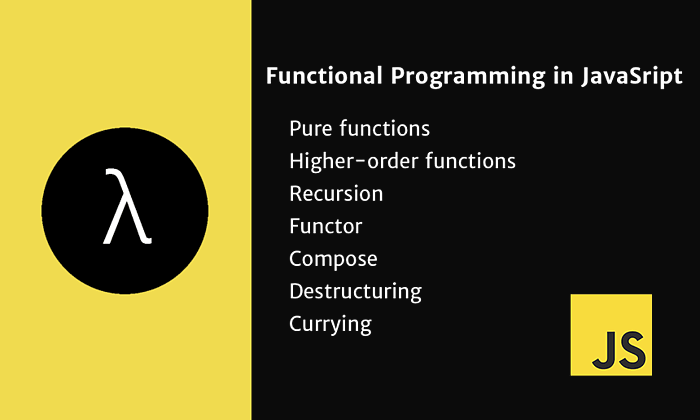 λ

Functional Programming in JavaSript

Pure functions
Higher-order functions
Recursion
Functor
Compose
Destructuring
Currying

JS